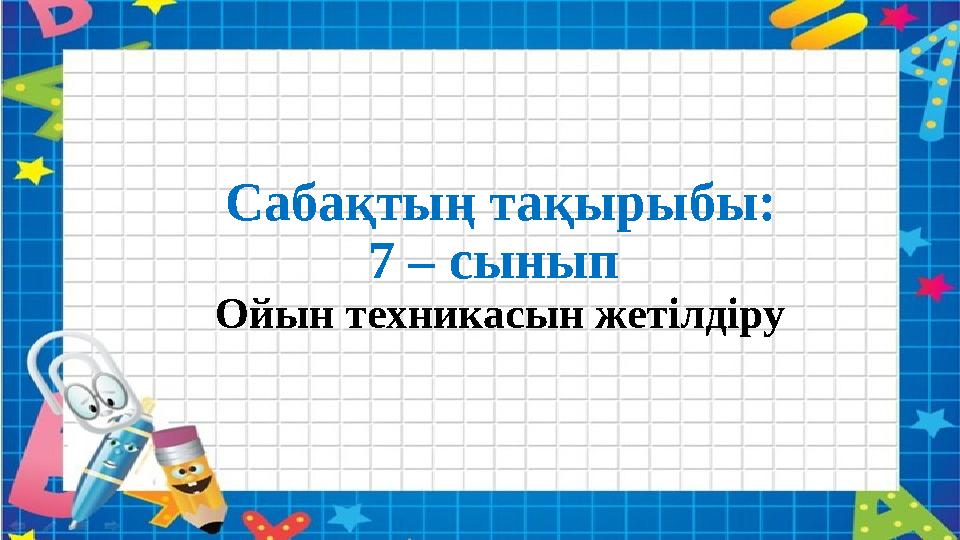 Сабақтың тақырыбы:
7 – сынып
Ойын техникасын жетілдіру